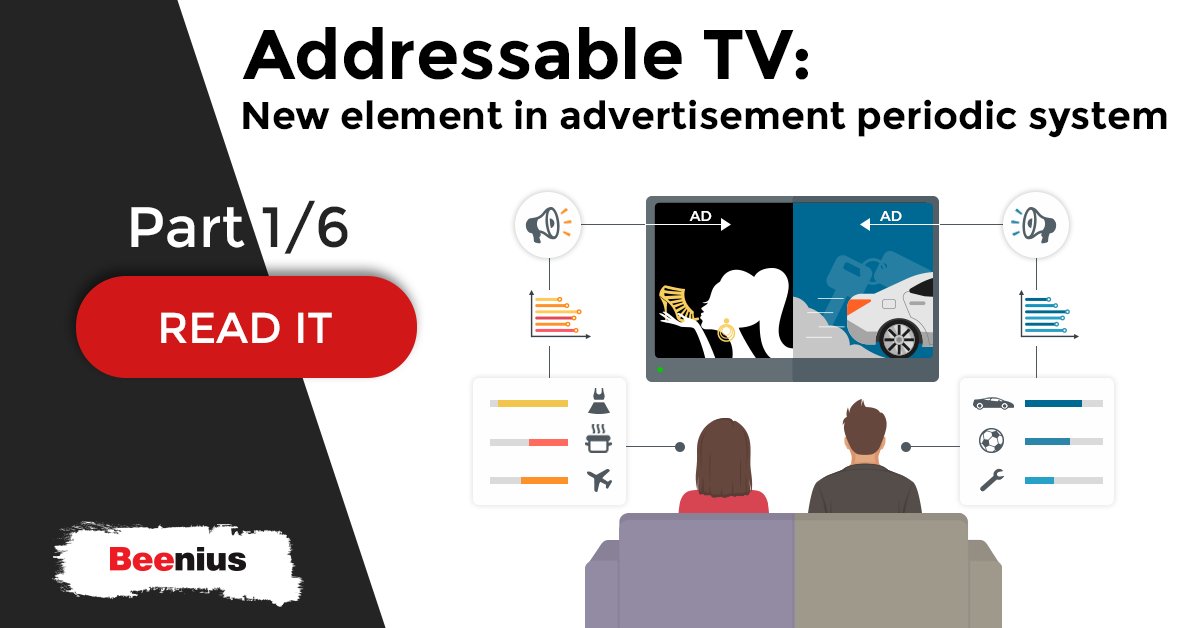 Addressable TV:
New element in advertisement periodic system

Part 1/6

READ IT

AD

AD

Beenius